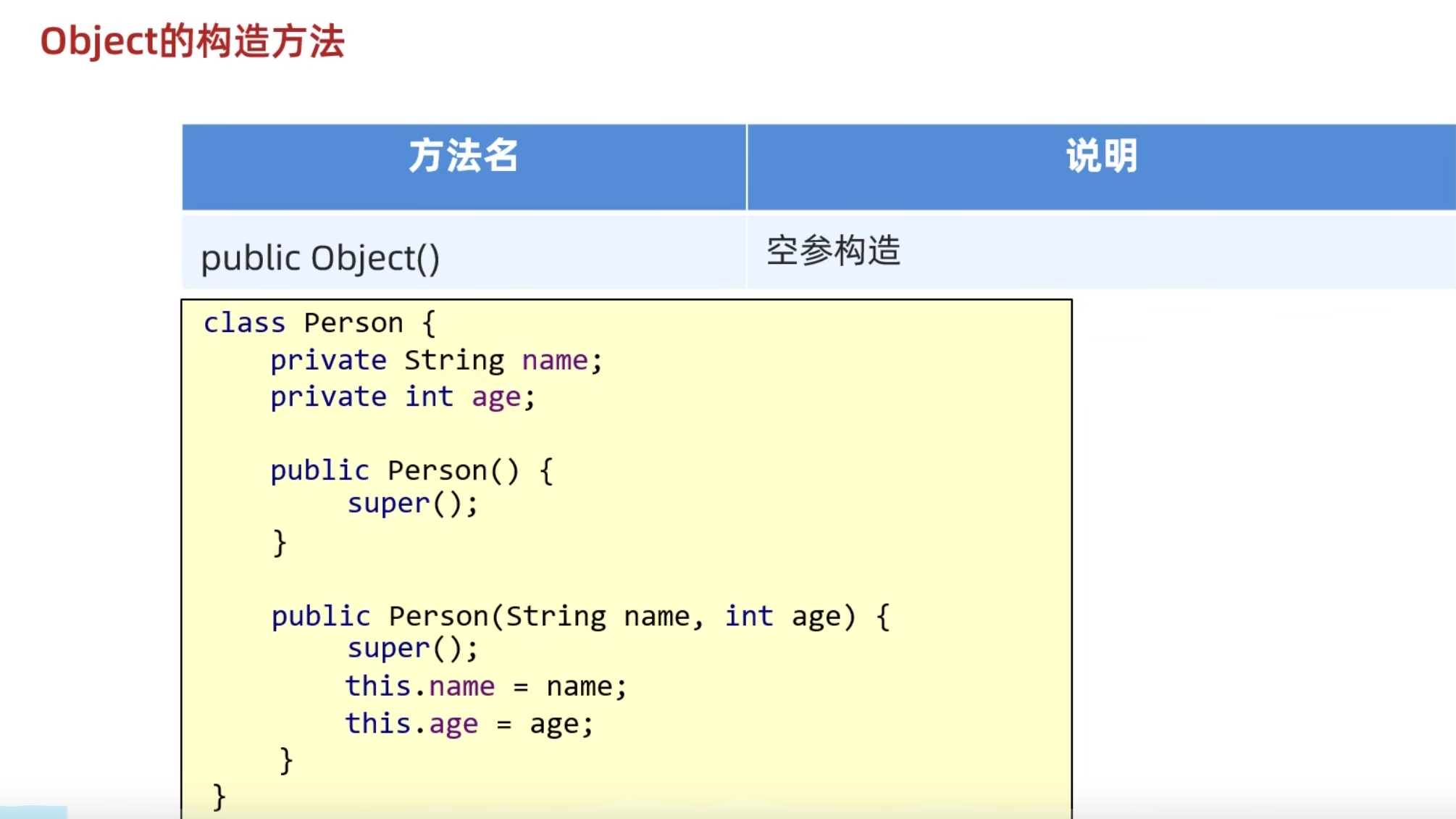 Object的构造方法

| 方法名 | 说明 |
|---|---|
| public Object() | 空参构造 |

class Person {
    private String name;
    private int age;

    public Person() {
        super();
    }

    public Person(String name, int age) {
        super();
        this.name = name;
        this.age = age;
    }
}